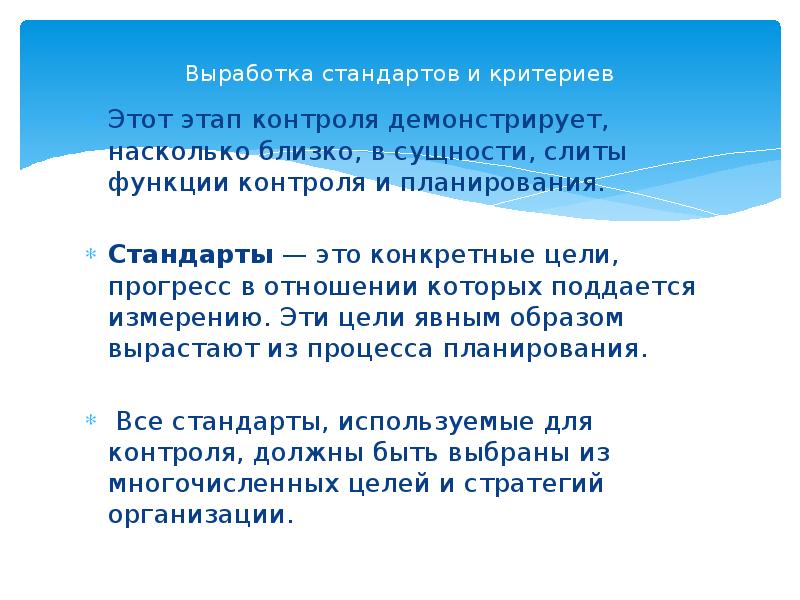 Выработка стандартов и критериев

Этот этап контроля демонстрирует, насколько близко, в сущности, слиты функции контроля и планирования.

* **Стандарты** — это конкретные цели, прогресс в отношении которых поддается измерению. Эти цели явным образом вырастают из процесса планирования.

* Все стандарты, используемые для контроля, должны быть выбраны из многочисленных целей и стратегий организации.